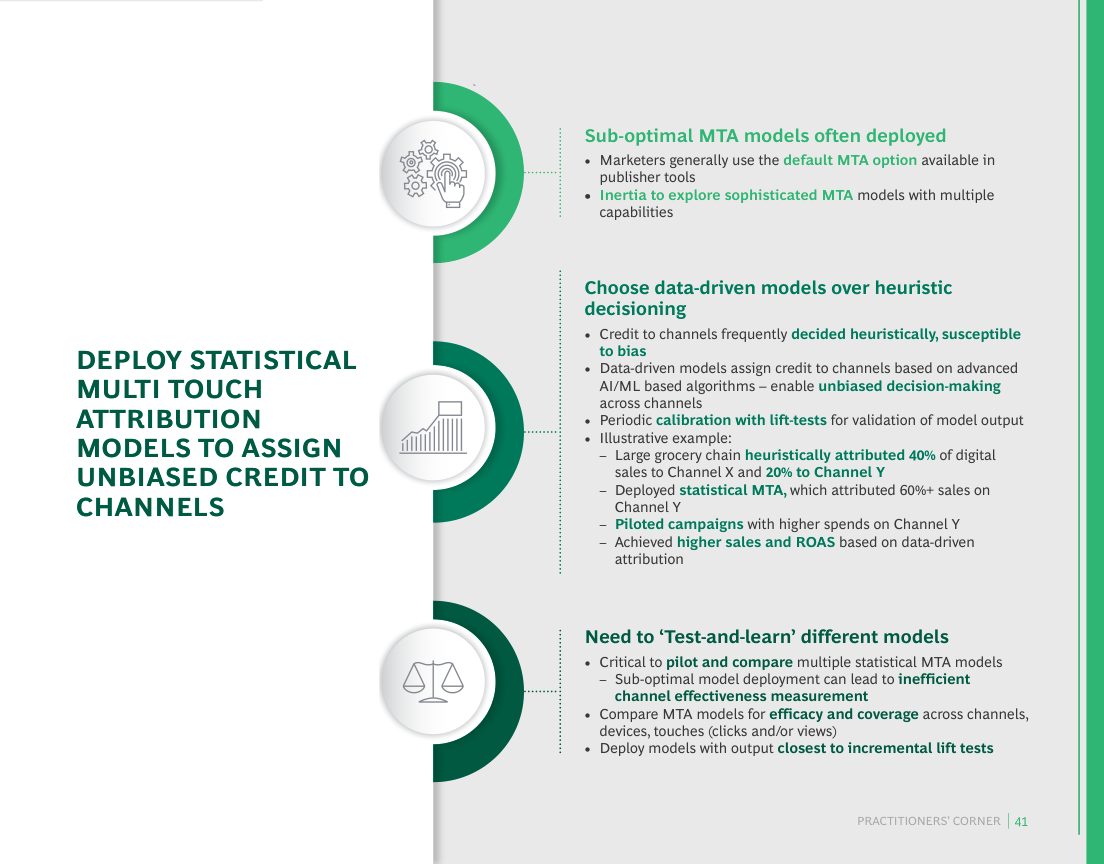 DEPLOY STATISTICAL MULTI TOUCH ATTRIBUTION MODELS TO ASSIGN UNBIASED CREDIT TO CHANNELS

Sub-optimal MTA models often deployed
• Marketers generally use the default MTA option available in publisher tools
• Inertia to explore sophisticated MTA models with multiple capabilities

Choose data-driven models over heuristic decisioning
• Credit to channels frequently decided heuristically, susceptible to bias
• Data-driven models assign credit to channels based on advanced AI/ML based algorithms – enable unbiased decision-making across channels
• Periodic calibration with lift-tests for validation of model output
• Illustrative example:
– Large grocery chain heuristically attributed 40% of digital sales to Channel X and 20% to Channel Y
– Deployed statistical MTA, which attributed 60%+ sales on Channel Y
– Piloted campaigns with higher spends on Channel Y
– Achieved higher sales and ROAS based on data-driven attribution

Need to 'Test-and-learn' different models
• Critical to pilot and compare multiple statistical MTA models
– Sub-optimal model deployment can lead to inefficient channel effectiveness measurement
• Compare MTA models for efficacy and coverage across channels, devices, touches (clicks and/or views)
• Deploy models with output closest to incremental lift tests

PRACTITIONERS' CORNER | 41